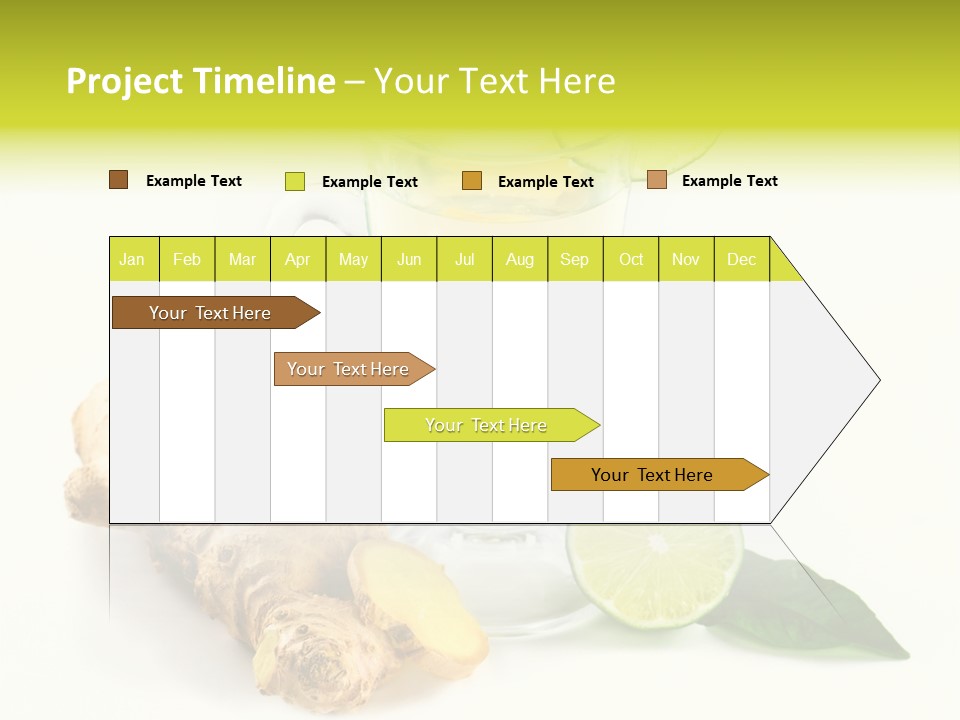 Project Timeline – Your Text Here

Example Text Example Text Example Text Example Text

| Jan | Feb | Mar | Apr | May | Jun | Jul | Aug | Sep | Oct | Nov | Dec |
|---|---|---|---|---|---|---|---|---|---|---|---|

Your Text Here

Your Text Here

Your Text Here

Your Text Here